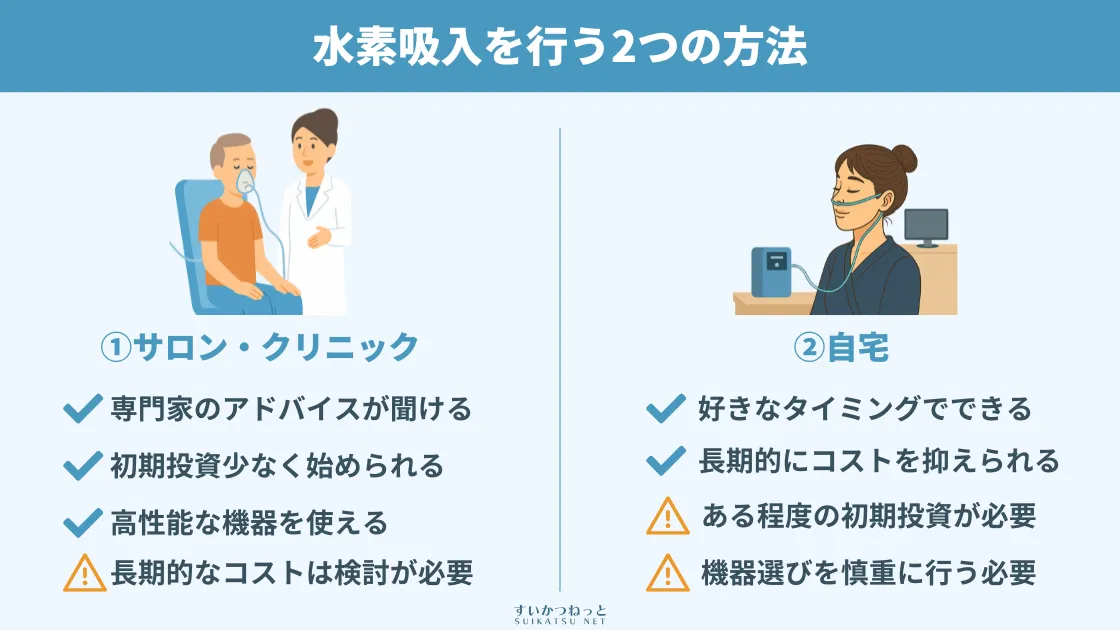 水素吸入を行う2つの方法

①サロン・クリニック

専門家のアドバイスが聞ける

初期投資少なく始められる

高性能な機器を使える

長期的なコストは検討が必要

②自宅

好きなタイミングでできる

長期的にコストを抑えられる

ある程度の初期投資が必要

機器選びを慎重に行う必要

すいかつねっと
SUIKATSU NET